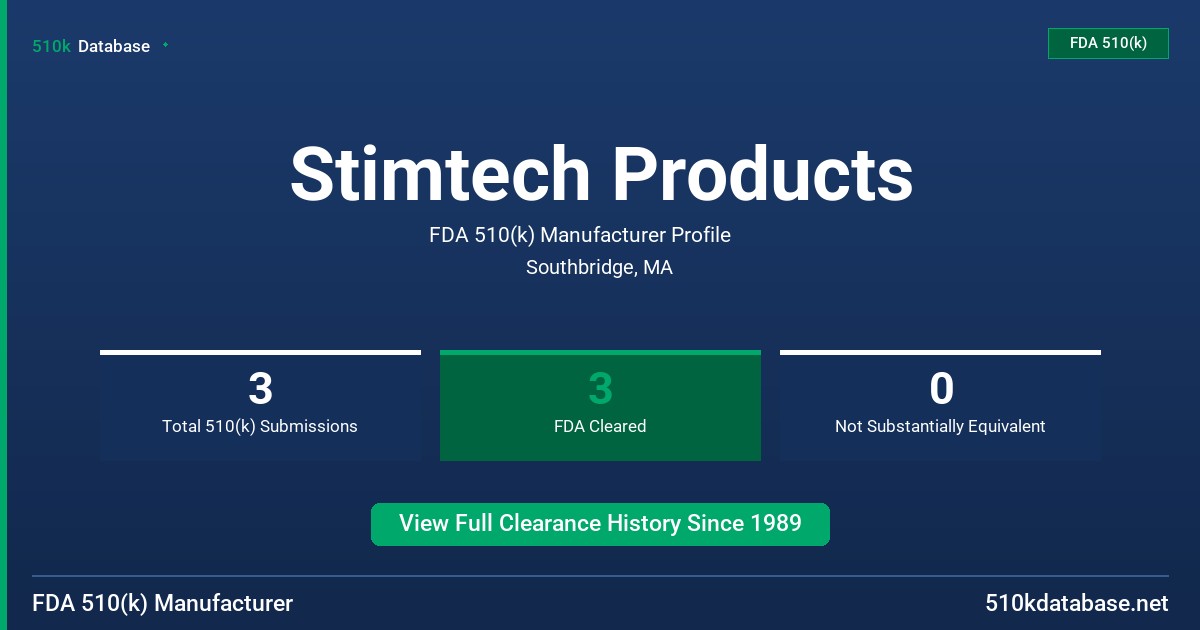 510k Database

FDA 510(k)

Stimtech Products

FDA 510(k) Manufacturer Profile

Southbridge, MA

3
Total 510(k) Submissions

3
FDA Cleared

0
Not Substantially Equivalent

View Full Clearance History Since 1989

FDA 510(k) Manufacturer

510kdatabase.net